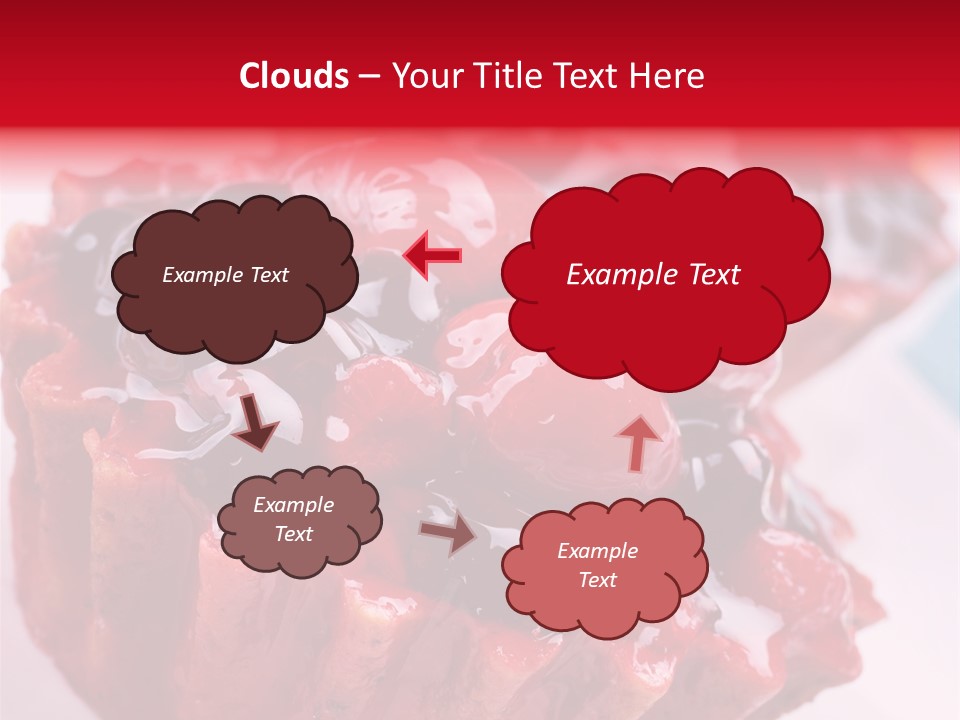 Clouds – Your Title Text Here

Example Text

Example Text

Example Text

Example Text